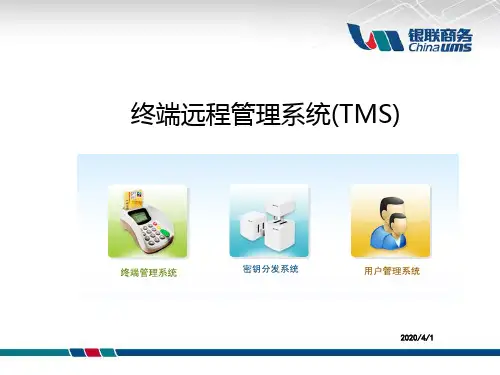 银联商务
China ums

终端远程管理系统(TMS)

终端管理系统

密钥分发系统

用户管理系统

2020/4/1